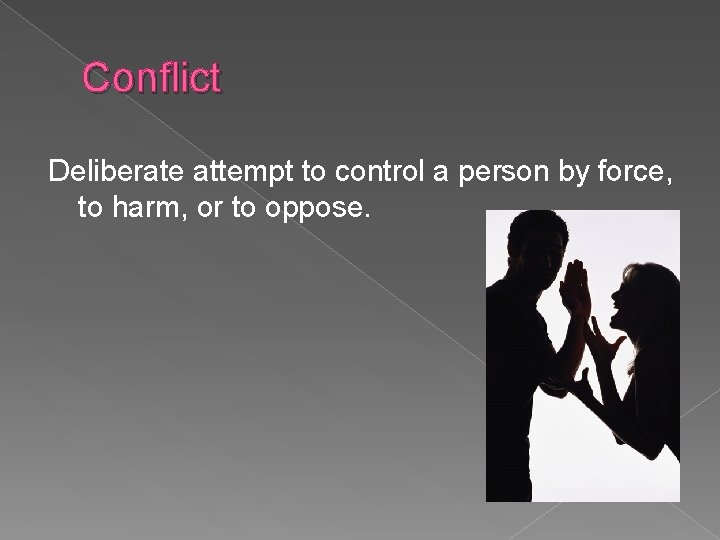 Conflict

Deliberate attempt to control a person by force, to harm, or to oppose.